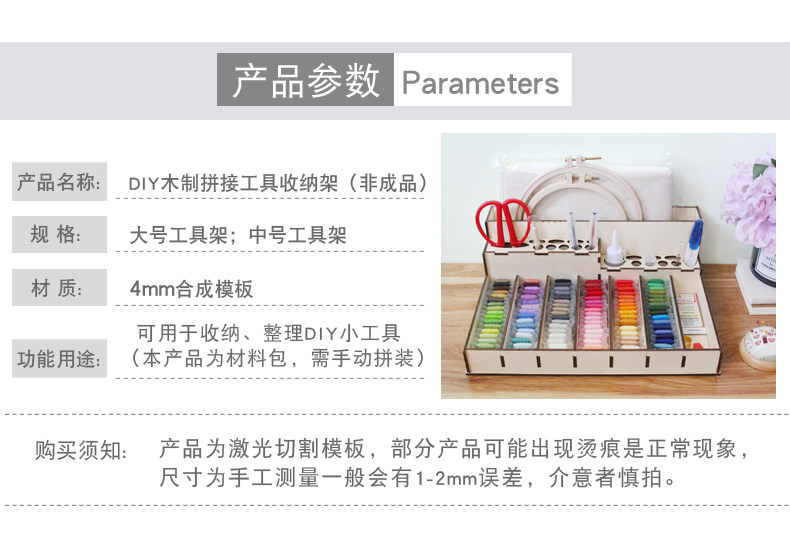 产品参数 Parameters

产品名称: DIY木制拼接工具收纳架（非成品）

规 格: 大号工具架；中号工具架

材 质: 4mm合成模板

功能用途: 可用于收纳、整理DIY小工具（本产品为材料包，需手动拼装）

购买须知: 产品为激光切割模板，部分产品可能出现烫痕是正常现象，尺寸为手工测量一般会有1-2mm误差，介意者慎拍。